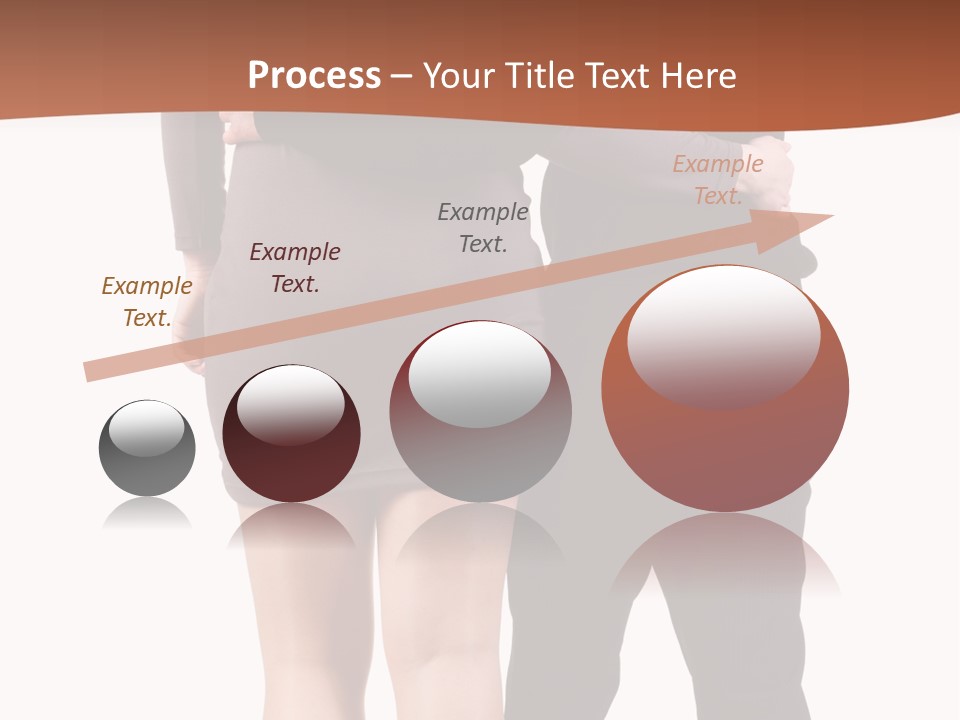 Process – Your Title Text Here

Example Text.

Example Text.

Example Text.

Example Text.